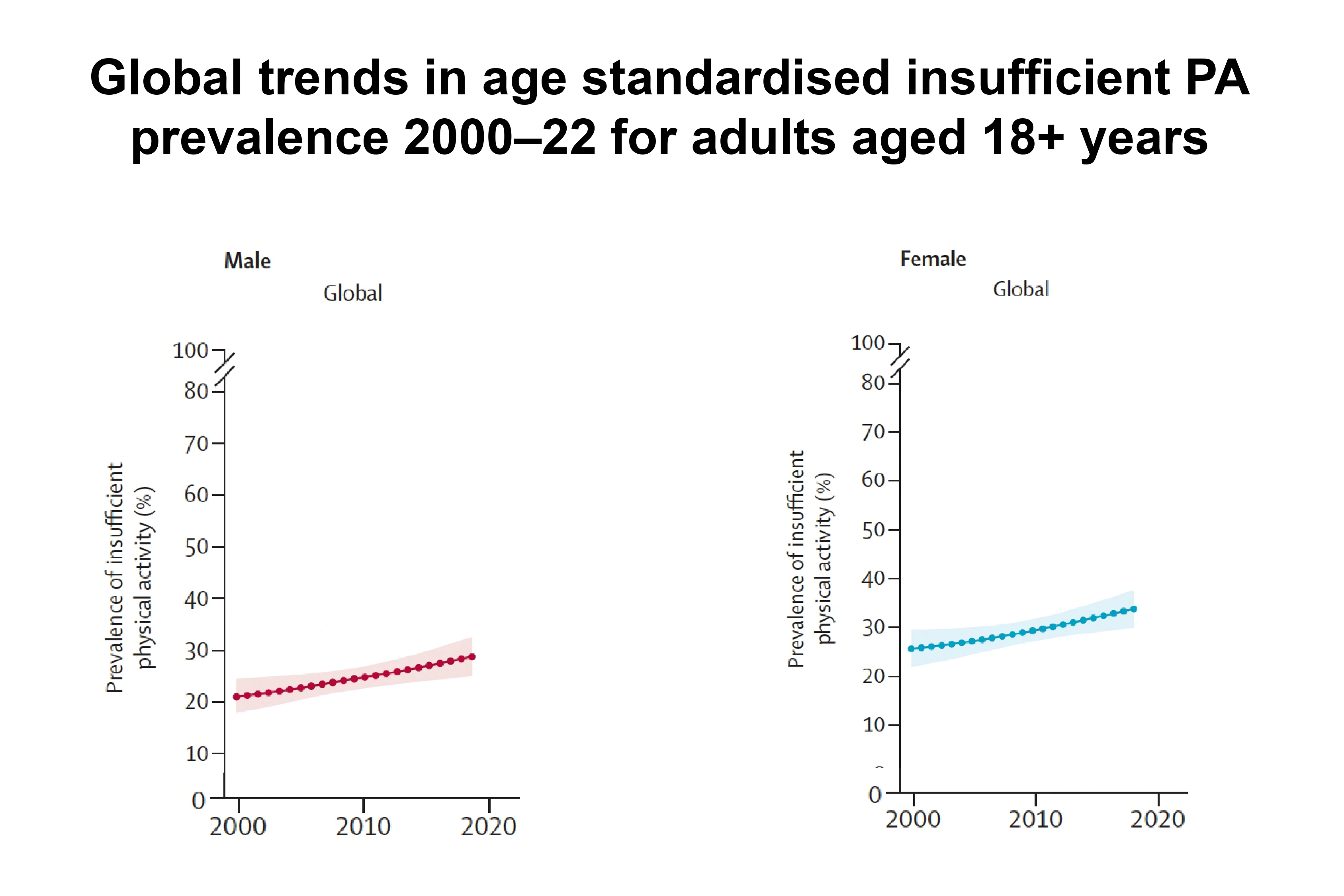 Global trends in age standardised insufficient PA prevalence 2000–22 for adults aged 18+ years

Male

Global

Prevalence of insufficient physical activity (%)

100
80
70
60
50
40
30
20
10
0

2000
2010
2020

Female

Global

Prevalence of insufficient physical activity (%)

100
80
70
60
50
40
30
20
10
0

2000
2010
2020